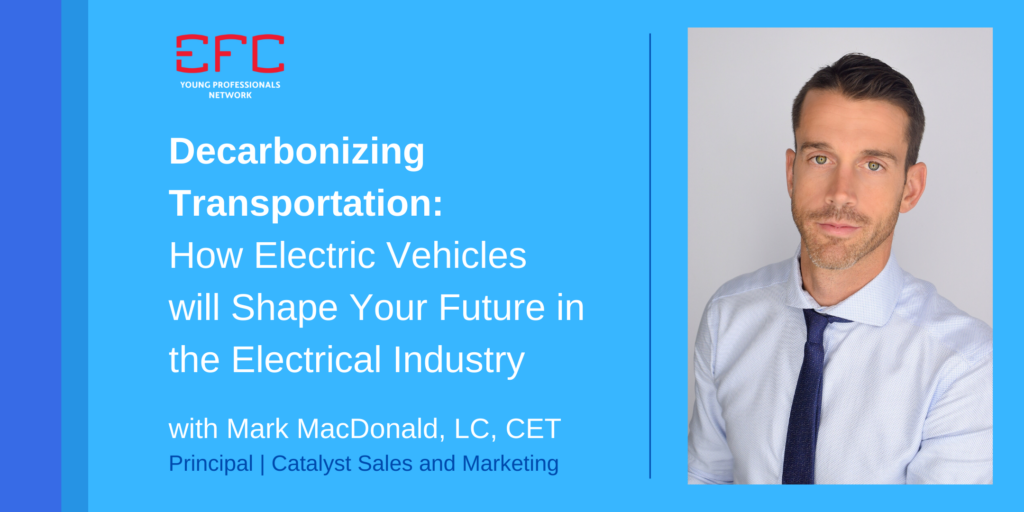 EFC
YOUNG PROFESSIONALS NETWORK

Decarbonizing Transportation:
How Electric Vehicles will Shape Your Future in the Electrical Industry

with Mark MacDonald, LC, CET
Principal | Catalyst Sales and Marketing